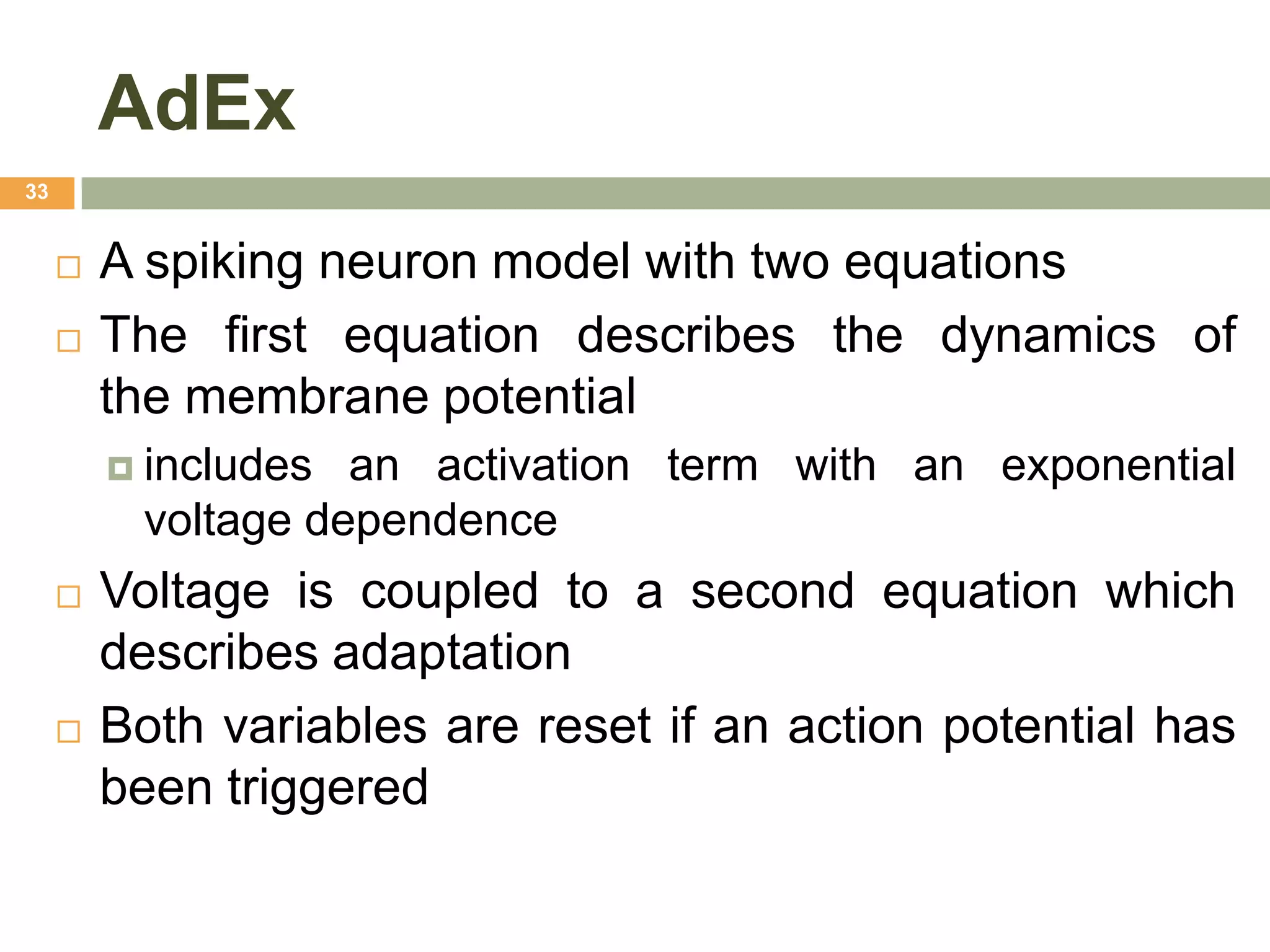 AdEx

33

A spiking neuron model with two equations

The first equation describes the dynamics of the membrane potential

includes an activation term with an exponential voltage dependence

Voltage is coupled to a second equation which describes adaptation

Both variables are reset if an action potential has been triggered